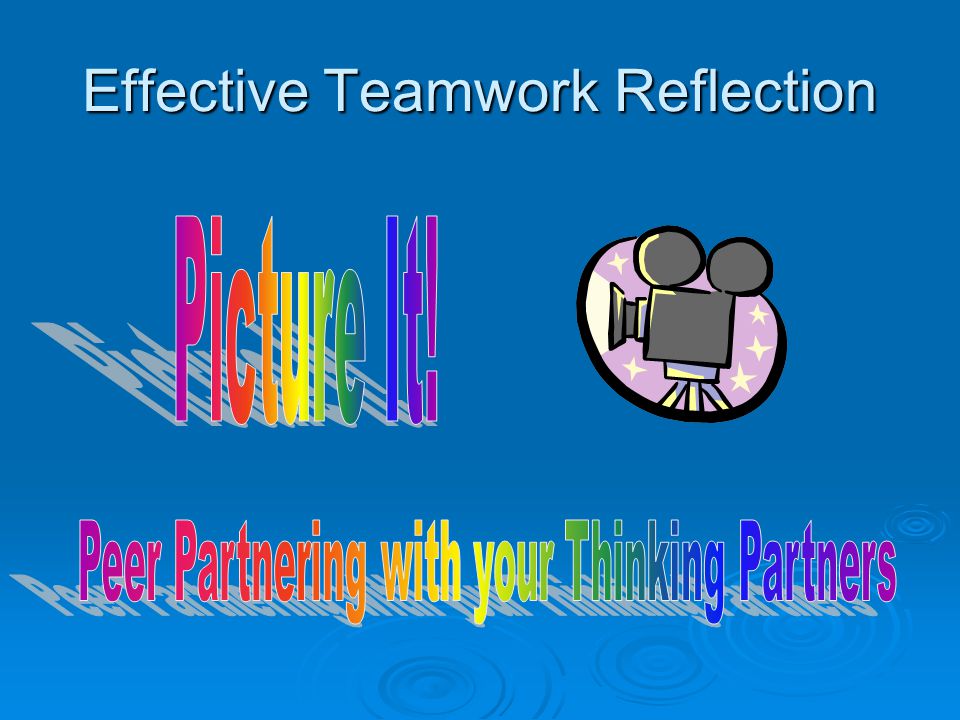 Effective Teamwork Reflection

Picture It!

Peer Partnering with your Thinking Partners